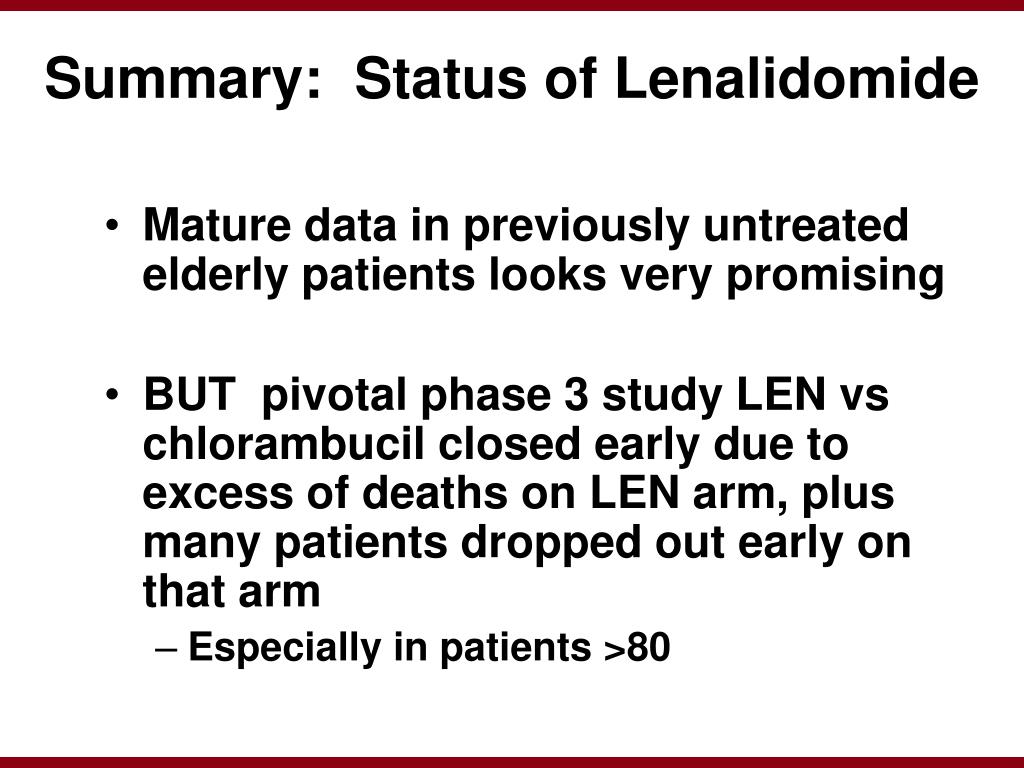 Summary: Status of Lenalidomide

• Mature data in previously untreated elderly patients looks very promising

• BUT pivotal phase 3 study LEN vs chlorambucil closed early due to excess of deaths on LEN arm, plus many patients dropped out early on that arm
– Especially in patients >80